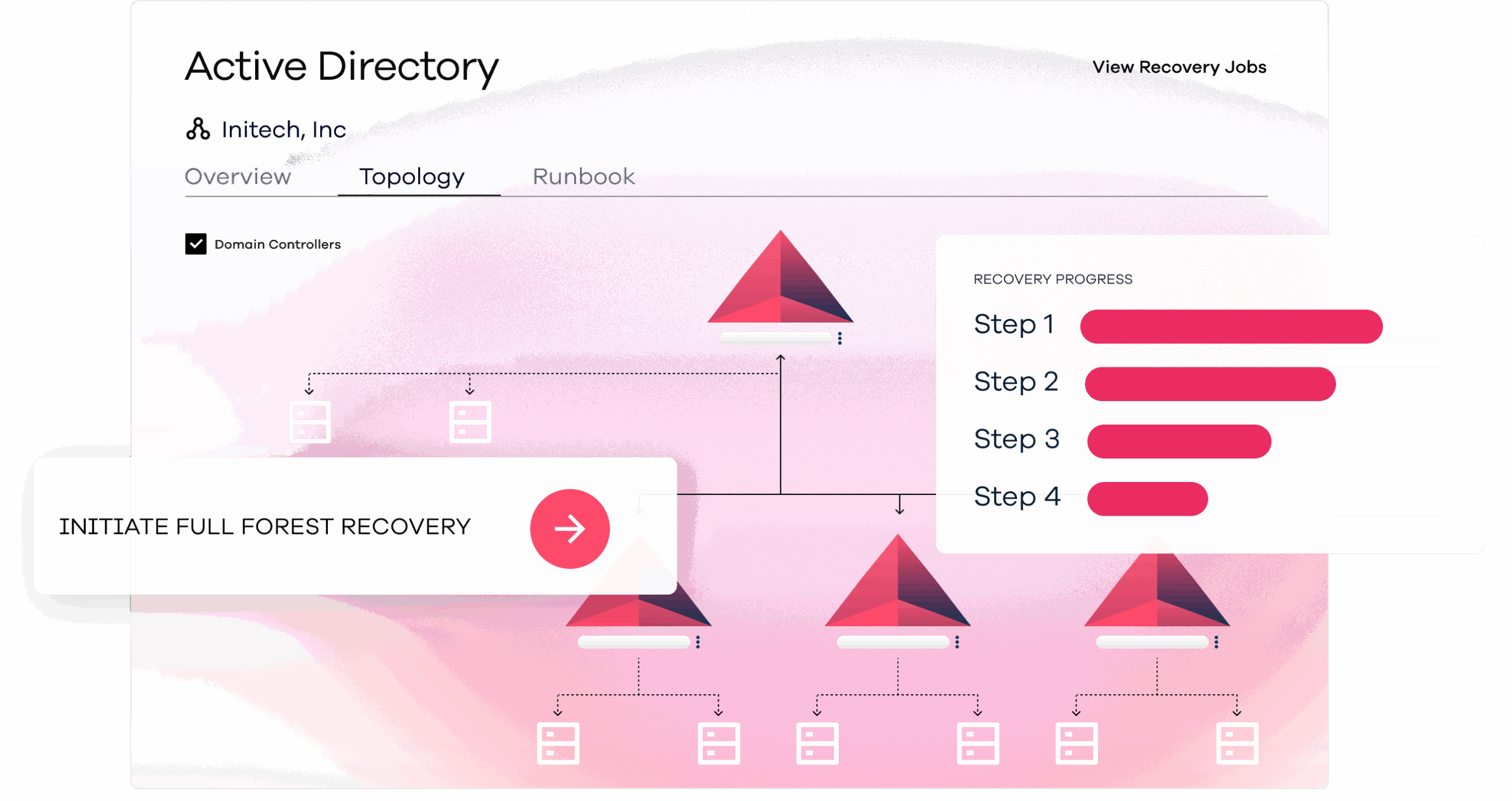 Active Directory

View Recovery Jobs

Initech, Inc

Overview Topology Runbook

Domain Controllers

RECOVERY PROGRESS

Step 1

Step 2

Step 3

Step 4

INITIATE FULL FOREST RECOVERY